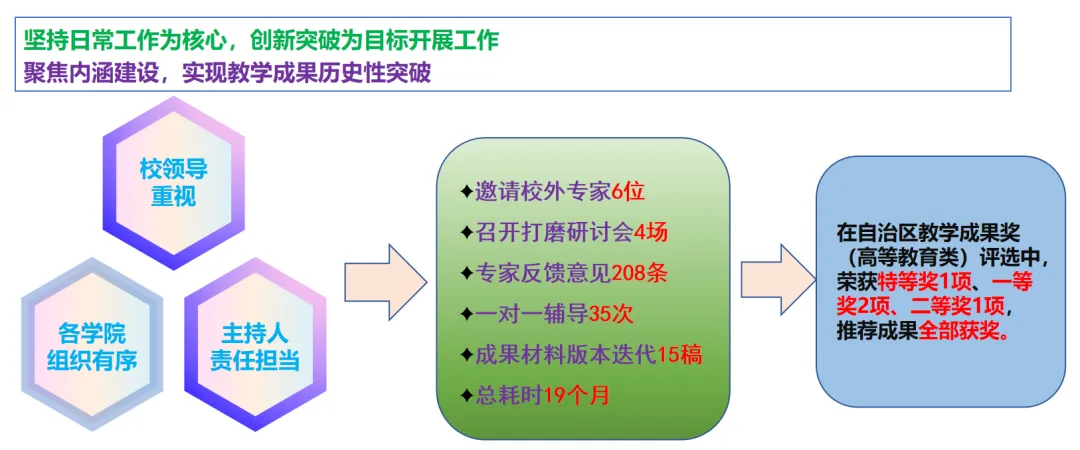 坚持日常工作为核心，创新突破为目标开展工作
聚焦内涵建设，实现教学成果历史性突破

校领导重视

各学院组织有序

主持人责任担当

✦邀请校外专家6位
✦召开打磨研讨会4场
✦专家反馈意见208条
✦一对一辅导35次
✦成果材料版本迭代15稿
✦总耗时19个月

在自治区教学成果奖（高等教育类）评选中，荣获特等奖1项、一等奖2项、二等奖1项，推荐成果全部获奖。